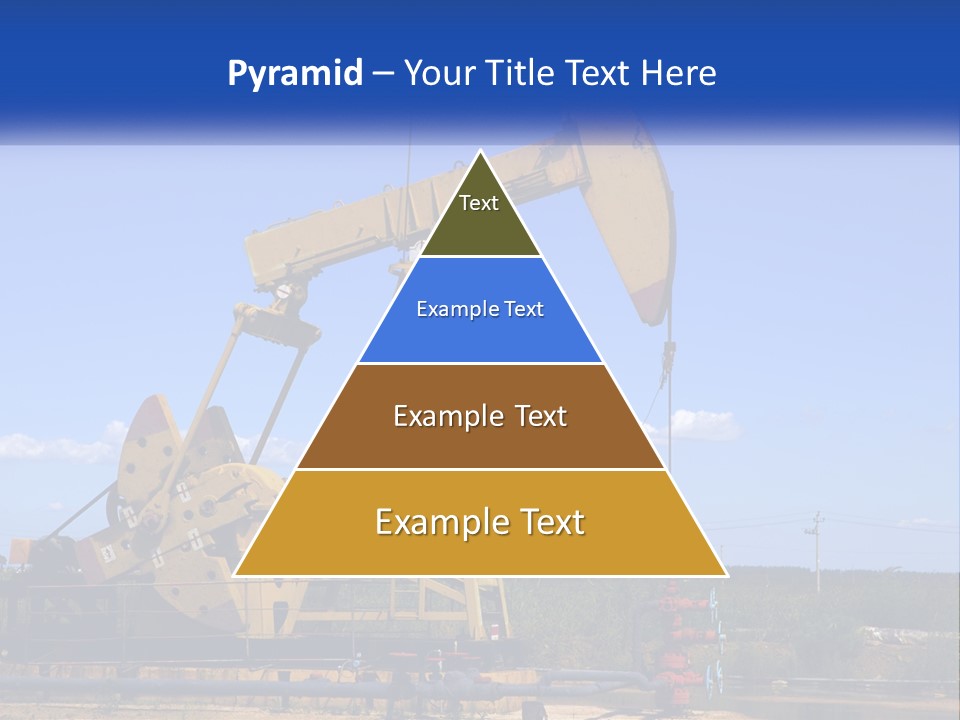 Pyramid – Your Title Text Here

Text

Example Text

Example Text

Example Text